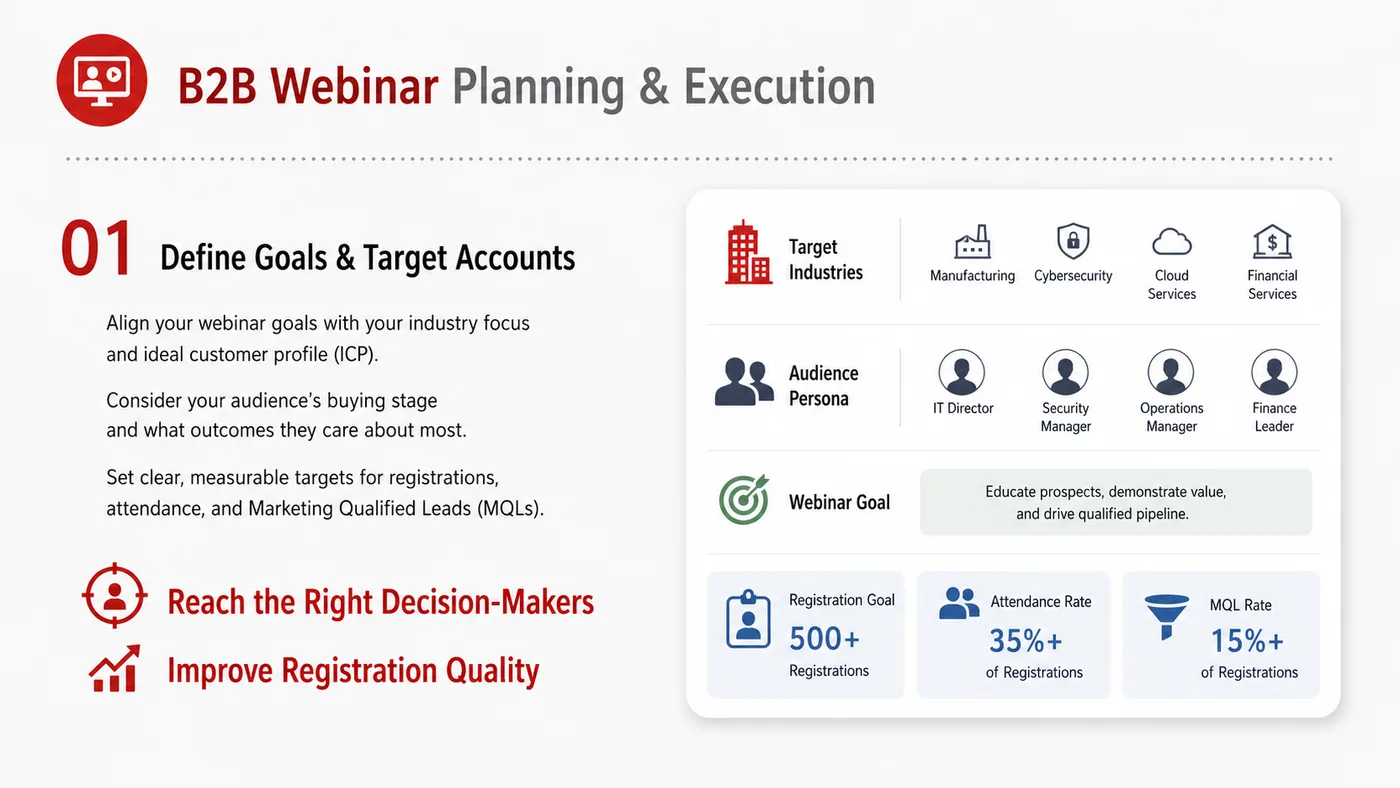 B2B Webinar Planning & Execution

01 Define Goals & Target Accounts

Align your webinar goals with your industry focus and ideal customer profile (ICP).

Consider your audience's buying stage and what outcomes they care about most.

Set clear, measurable targets for registrations, attendance, and Marketing Qualified Leads (MQLs).

Reach the Right Decision-Makers

Improve Registration Quality

Target Industries

Manufacturing

Cybersecurity

Cloud Services

Financial Services

Audience Persona

IT Director

Security Manager

Operations Manager

Finance Leader

Webinar Goal

Educate prospects, demonstrate value, and drive qualified pipeline.

Registration Goal
500+
Registrations

Attendance Rate
35%+
of Registrations

MQL Rate
15%+
of Registrations